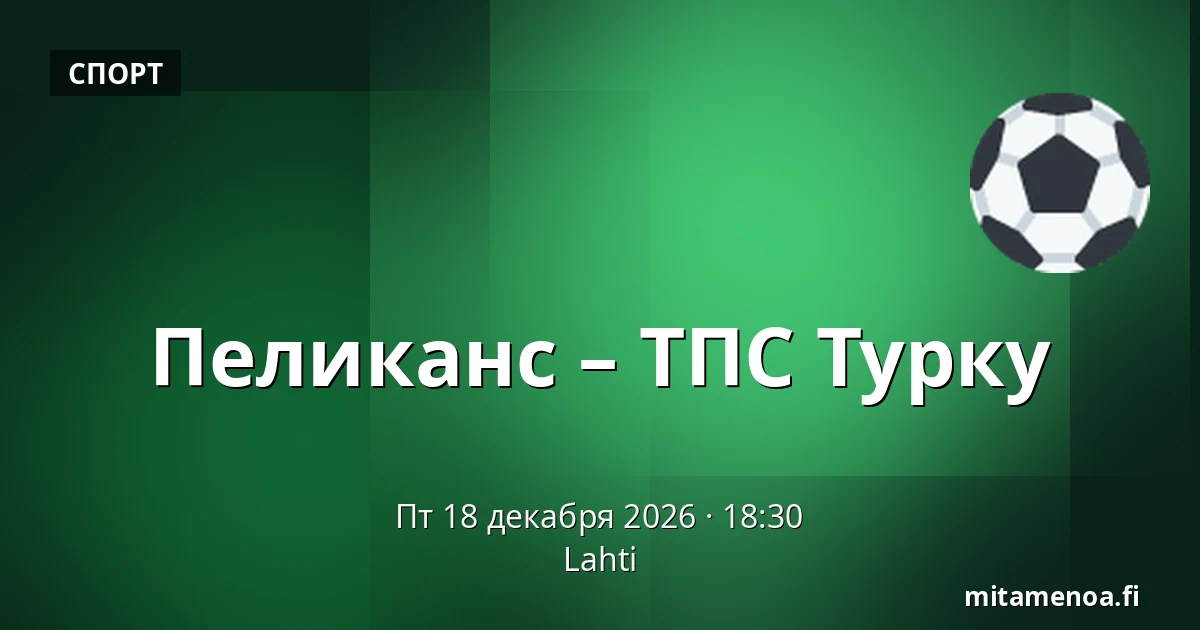 СПОРТ

Пеликанс – ТПС Турку

Пт 18 декабря 2026 · 18:30
Lahti

mitamenoa.fi